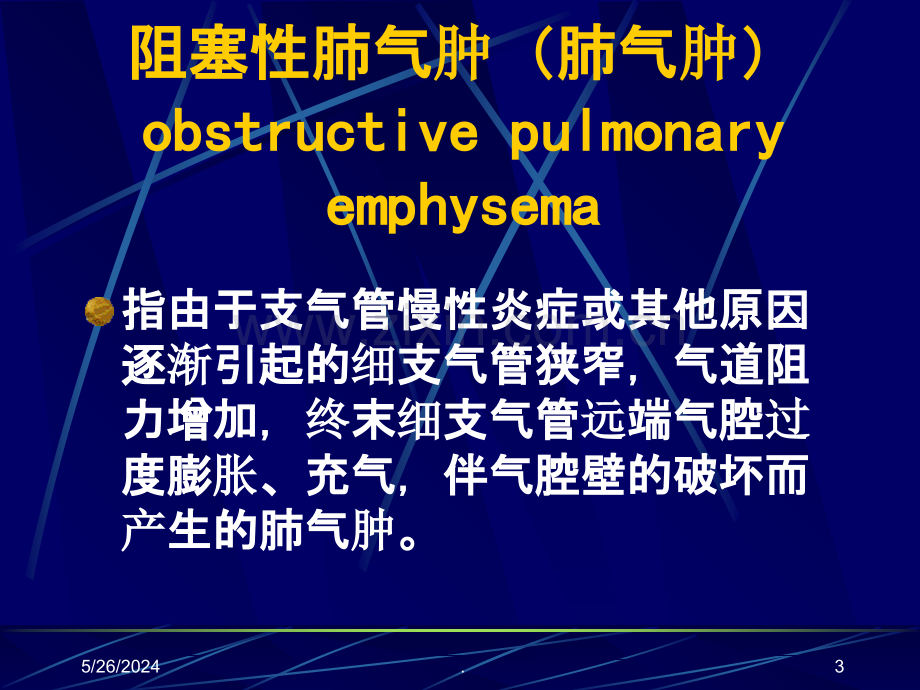 阻塞性肺气肿（肺气肿）
obstructive pulmonary emphysema

• 指由于支气管慢性炎症或其他原因逐渐引起的细支气管狭窄，气道阻力增加，终末细支气管远端气腔过度膨胀、充气，伴气腔壁的破坏而产生的肺气肿。

5/26/2024
.
3